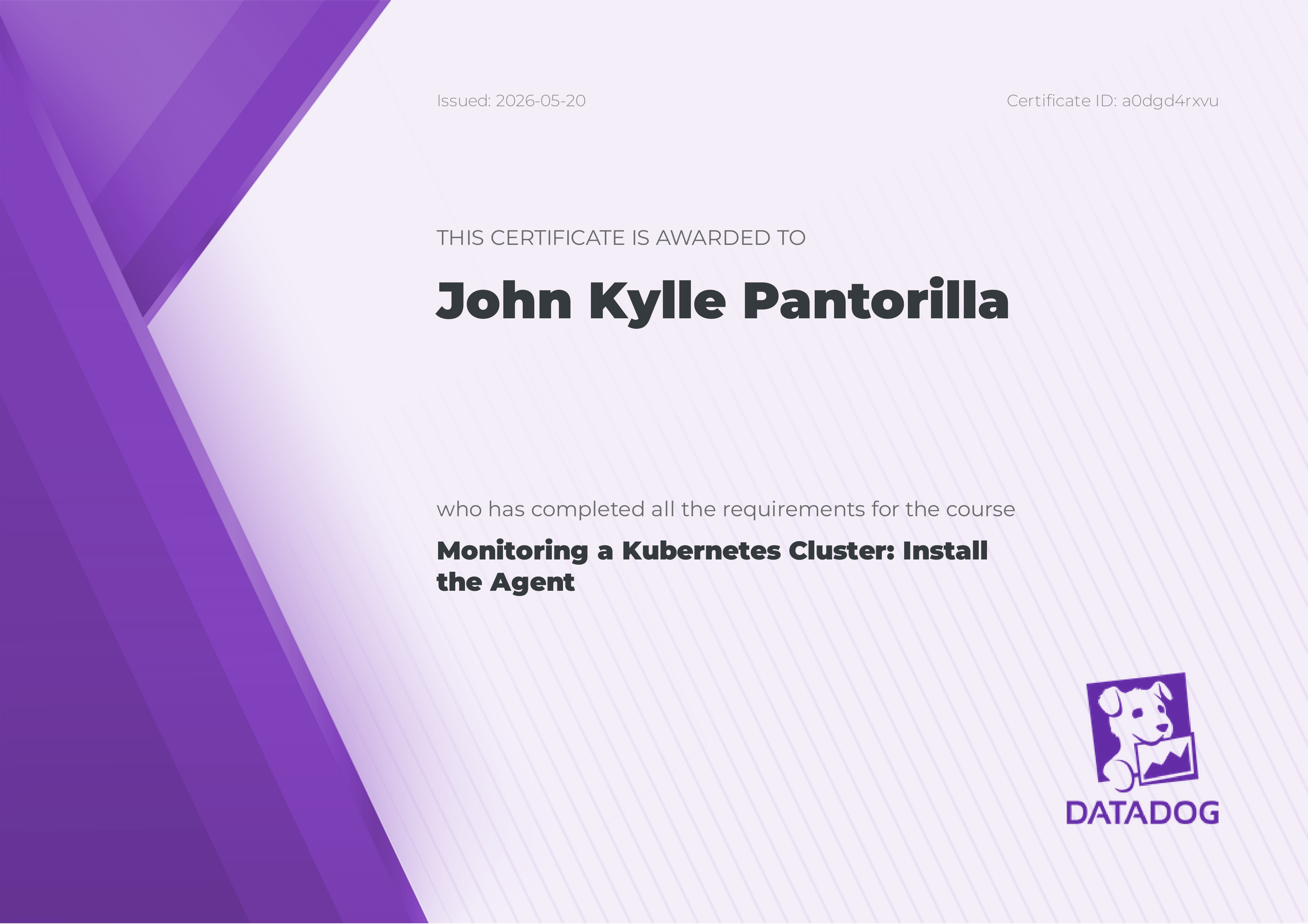 Issued: 2026-05-20

Certificate ID: a0dgd4rxvu

THIS CERTIFICATE IS AWARDED TO

John Kylle Pantorilla

who has completed all the requirements for the course

Monitoring a Kubernetes Cluster: Install the Agent

DATADOG